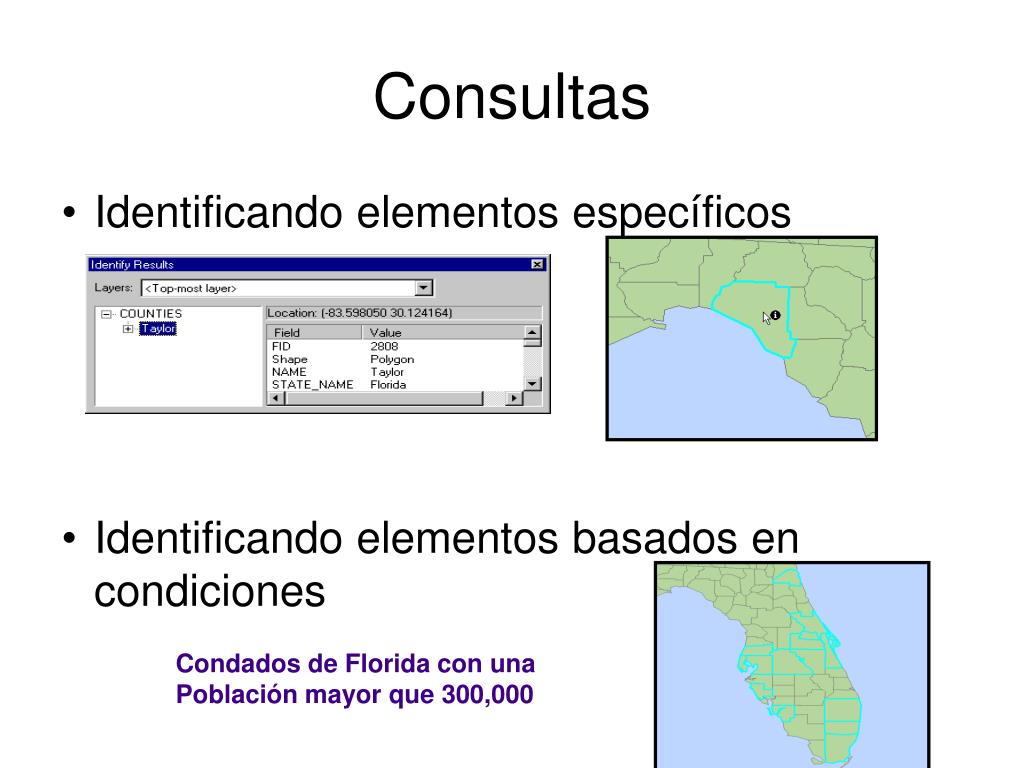 Consultas

• Identificando elementos específicos

Identify Results

Layers: <Top-most layer>

COUNTIES
Taylor

Location: (-83.598050 30.124164)

| Field | Value |
|---|---|
| FID | 2808 |
| Shape | Polygon |
| NAME | Taylor |
| STATE_NAME | Florida |

• Identificando elementos basados en condiciones

Condados de Florida con una Población mayor que 300,000